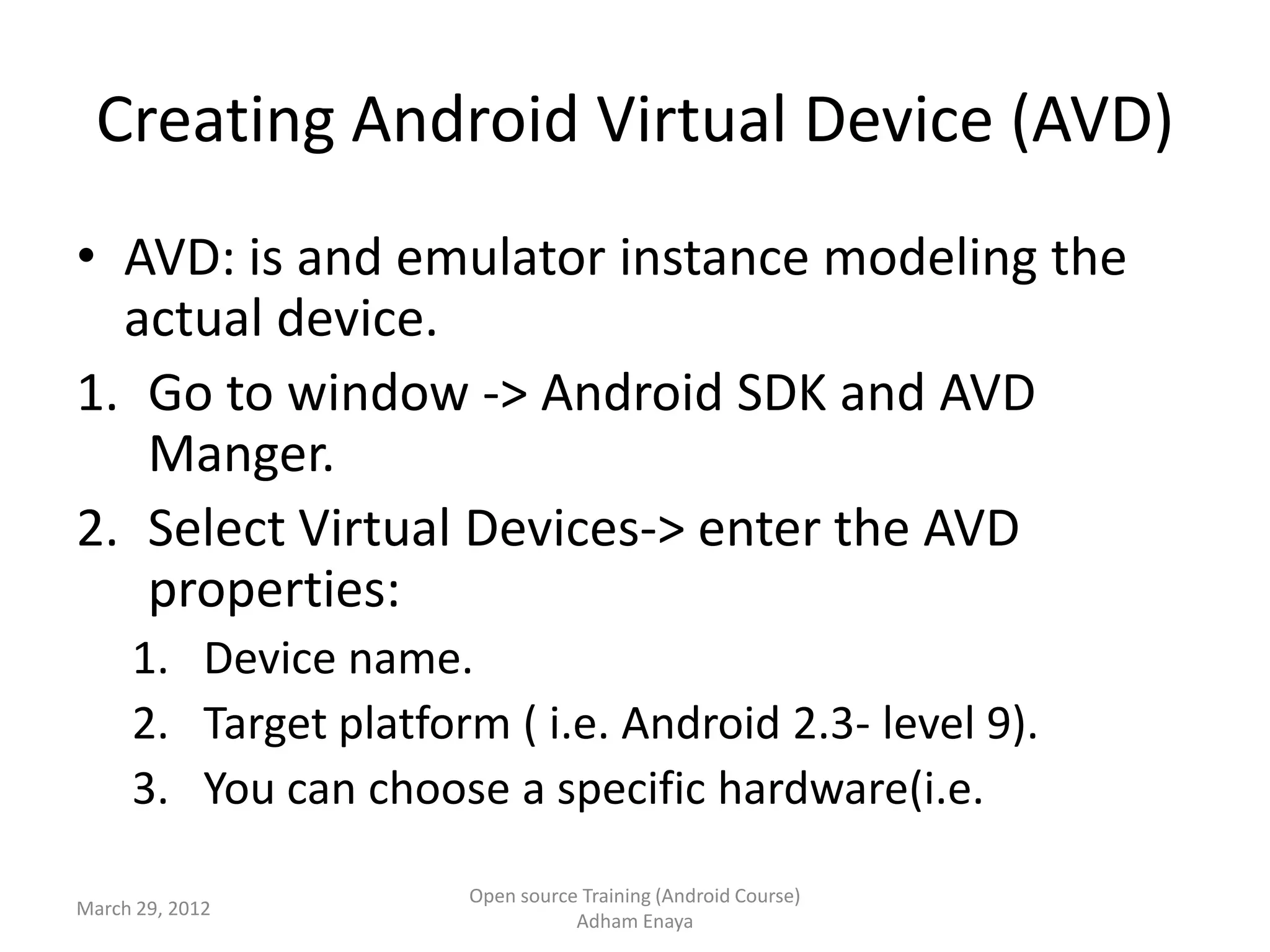 Creating Android Virtual Device (AVD)

• AVD: is and emulator instance modeling the actual device.

1. Go to window -> Android SDK and AVD Manger.
2. Select Virtual Devices-> enter the AVD properties:
   1. Device name.
   2. Target platform ( i.e. Android 2.3- level 9).
   3. You can choose a specific hardware(i.e.

March 29, 2012

Open source Training (Android Course)
Adham Enaya